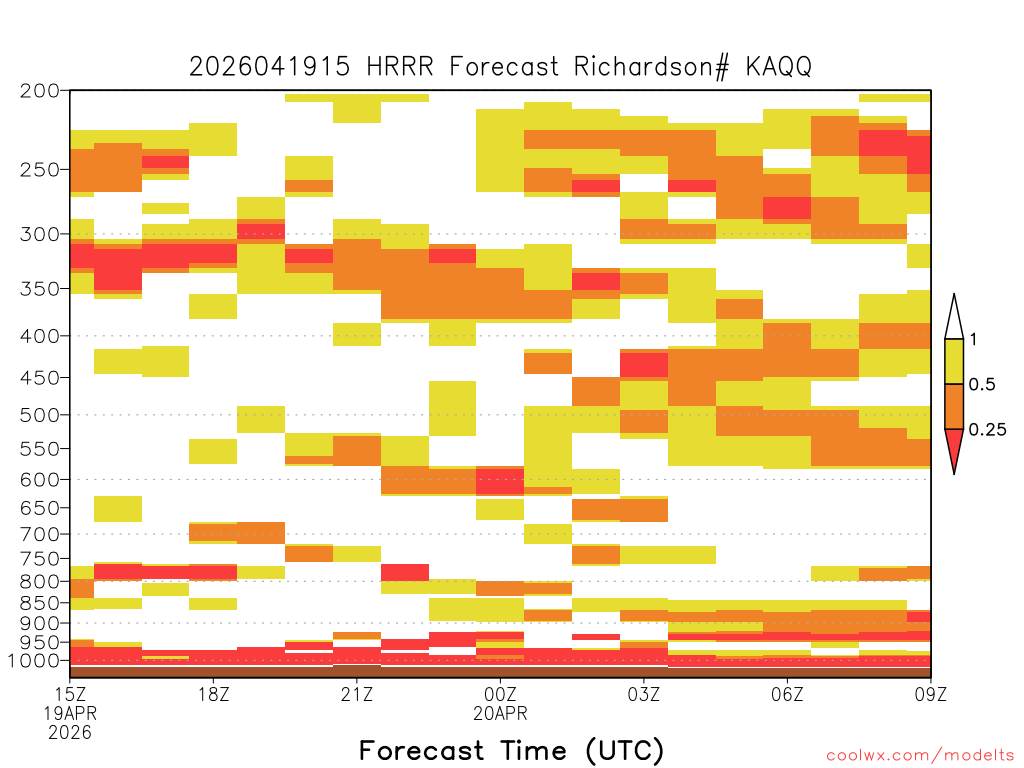 2026041915 HRRR Forecast Richardson# KAQQ

200
250
300
350
400
450
500
550
600
650
700
750
800
850
900
950
1000

1
0.5
0.25

15Z
19APR
2026
18Z
21Z
00Z
20APR
03Z
06Z
09Z

Forecast Time (UTC)

coolwx.com/modelts